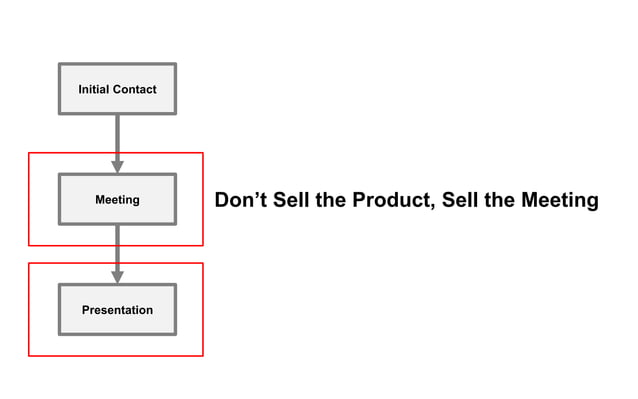 Initial Contact

Meeting

Don’t Sell the Product, Sell the Meeting

Presentation